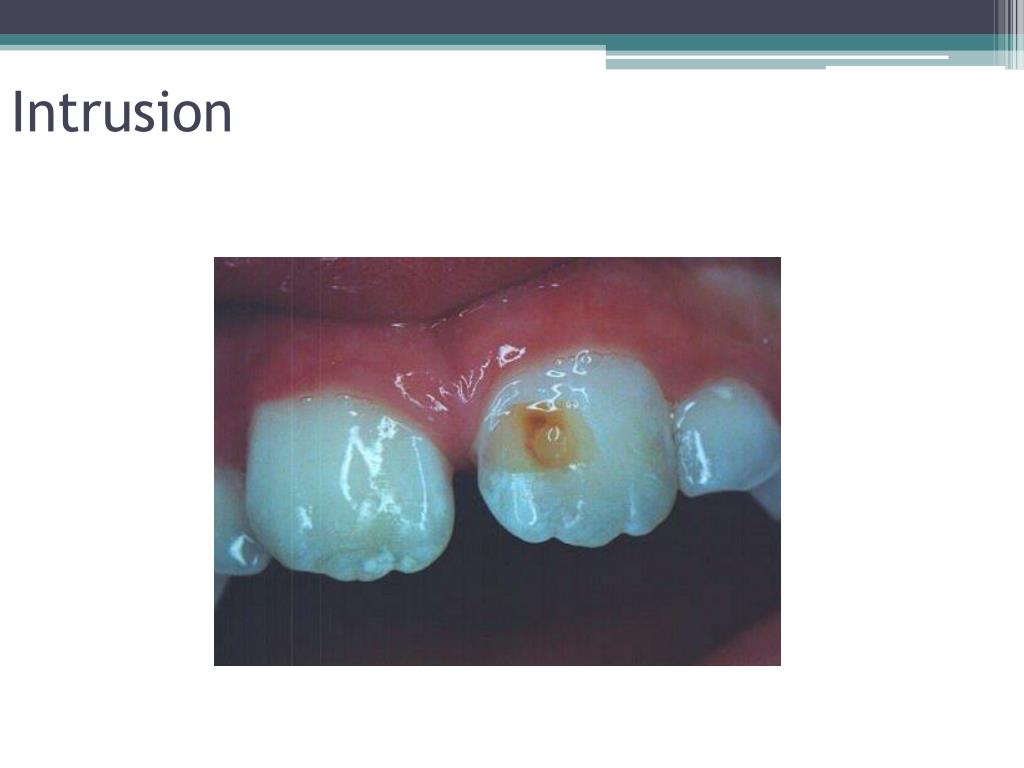 Intrusion